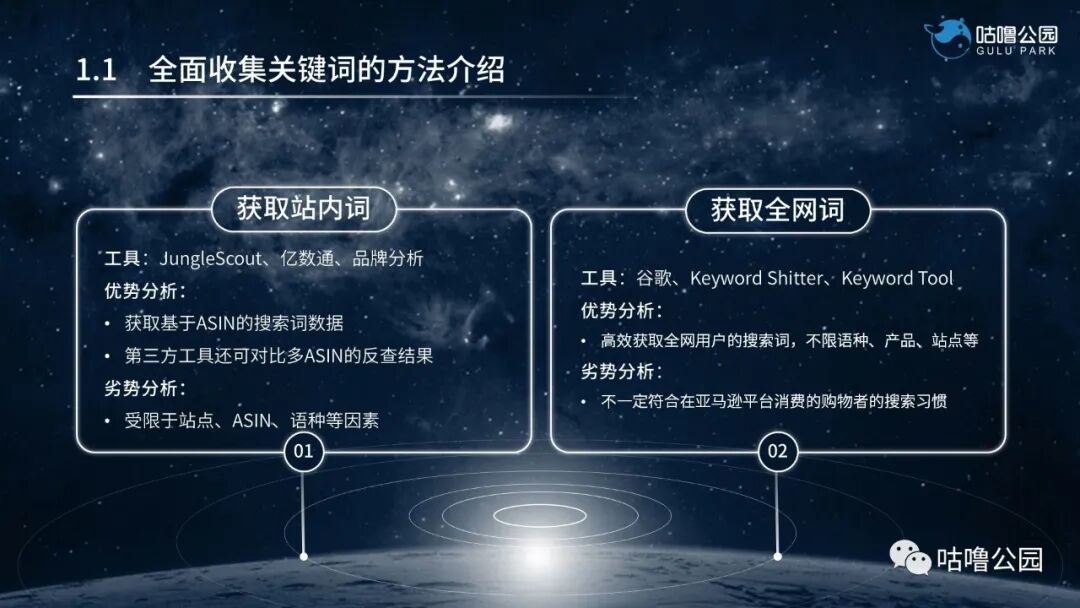 咕噜公园
GULU PARK

1.1 全面收集关键词的方法介绍

获取站内词

工具：JungleScout、亿数通、品牌分析
优势分析：
• 获取基于ASIN的搜索词数据
• 第三方工具还可对比多ASIN的反查结果
劣势分析：
• 受限于站点、ASIN、语种等因素

01

获取全网词

工具：谷歌、Keyword Shitter、Keyword Tool
优势分析：
• 高效获取全网用户的搜索词，不限语种、产品、站点等
劣势分析：
• 不一定符合在亚马逊平台消费的购物者的搜索习惯

02

咕噜公园